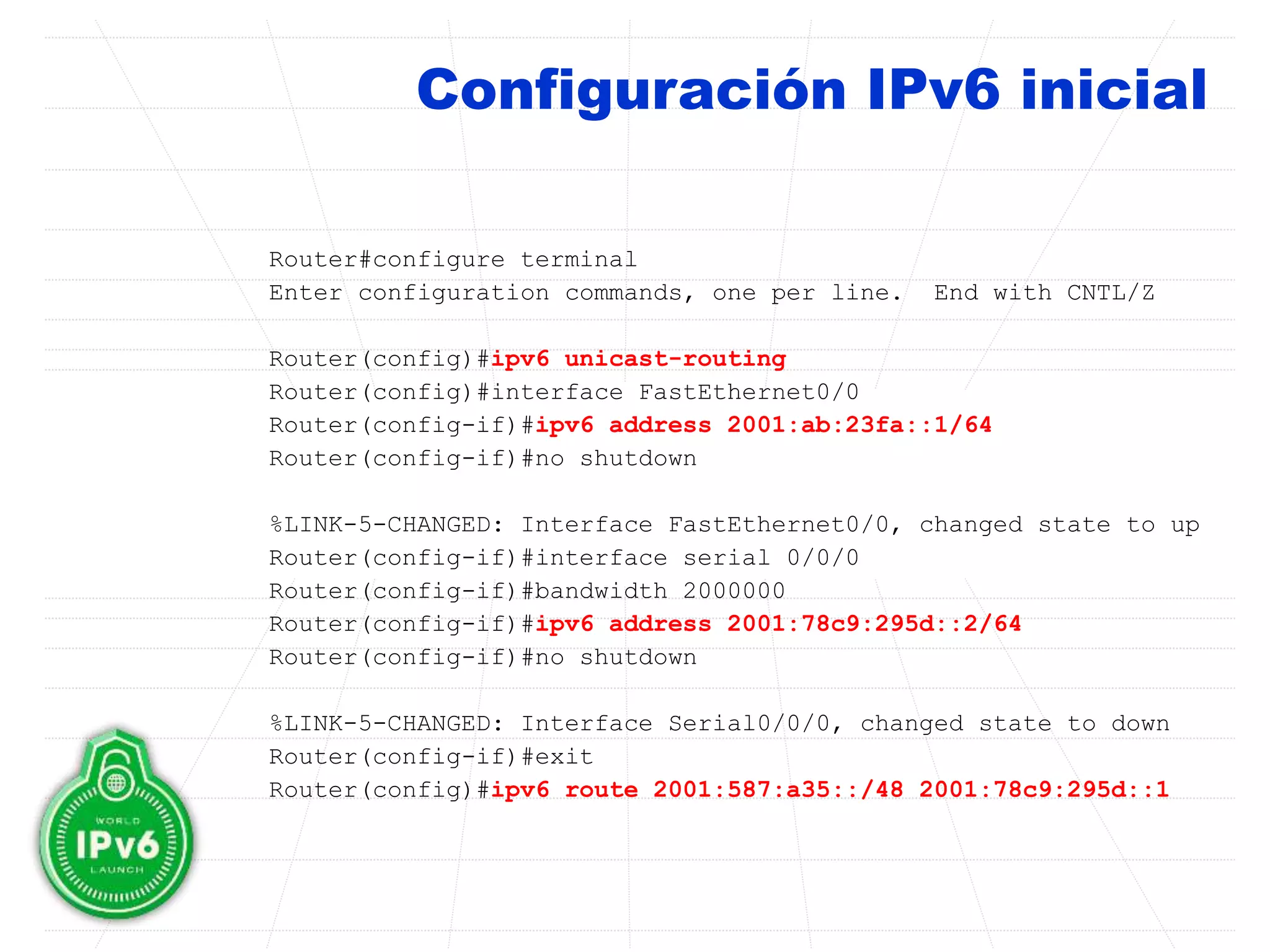 Configuración IPv6 inicial

Router#configure terminal
Enter configuration commands, one per line. End with CNTL/Z

Router(config)#ipv6 unicast-routing
Router(config)#interface FastEthernet0/0
Router(config-if)#ipv6 address 2001:ab:23fa::1/64
Router(config-if)#no shutdown

%LINK-5-CHANGED: Interface FastEthernet0/0, changed state to up
Router(config-if)#interface serial 0/0/0
Router(config-if)#bandwidth 2000000
Router(config-if)#ipv6 address 2001:78c9:295d::2/64
Router(config-if)#no shutdown

%LINK-5-CHANGED: Interface Serial0/0/0, changed state to down
Router(config-if)#exit
Router(config)#ipv6 route 2001:587:a35::/48 2001:78c9:295d::1

WORLD
IPv6
LAUNCH